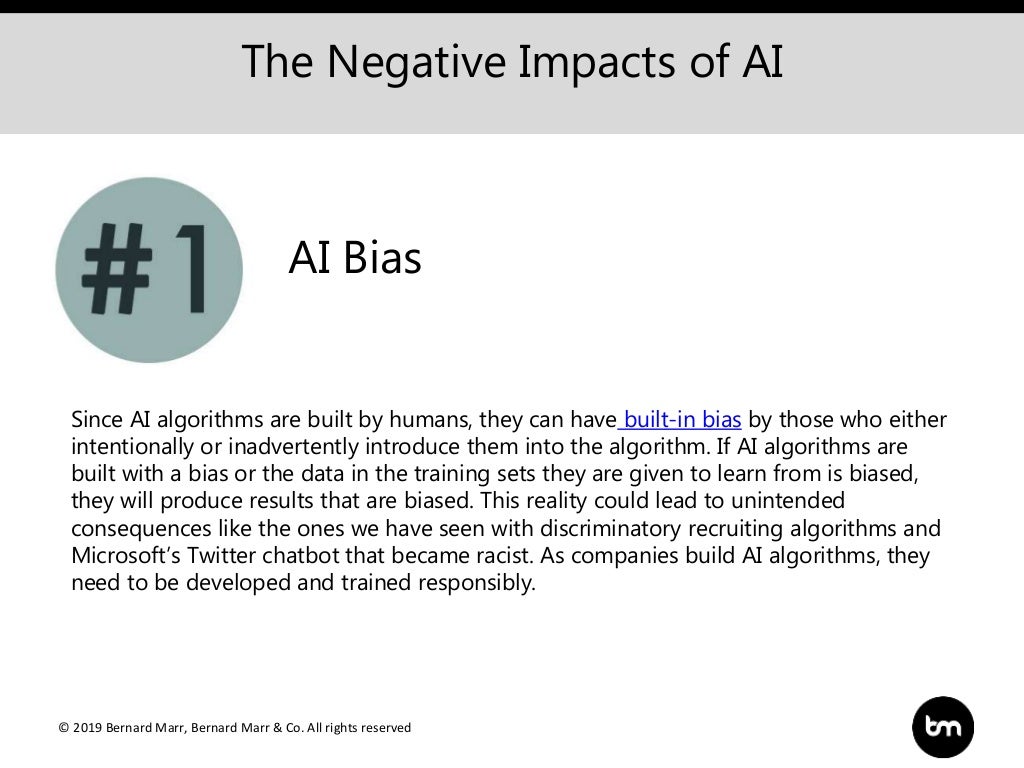 The Negative Impacts of AI

#1

AI Bias

Since AI algorithms are built by humans, they can have built-in bias by those who either intentionally or inadvertently introduce them into the algorithm. If AI algorithms are built with a bias or the data in the training sets they are given to learn from is biased, they will produce results that are biased. This reality could lead to unintended consequences like the ones we have seen with discriminatory recruiting algorithms and Microsoft's Twitter chatbot that became racist. As companies build AI algorithms, they need to be developed and trained responsibly.

© 2019 Bernard Marr, Bernard Marr & Co. All rights reserved

bm